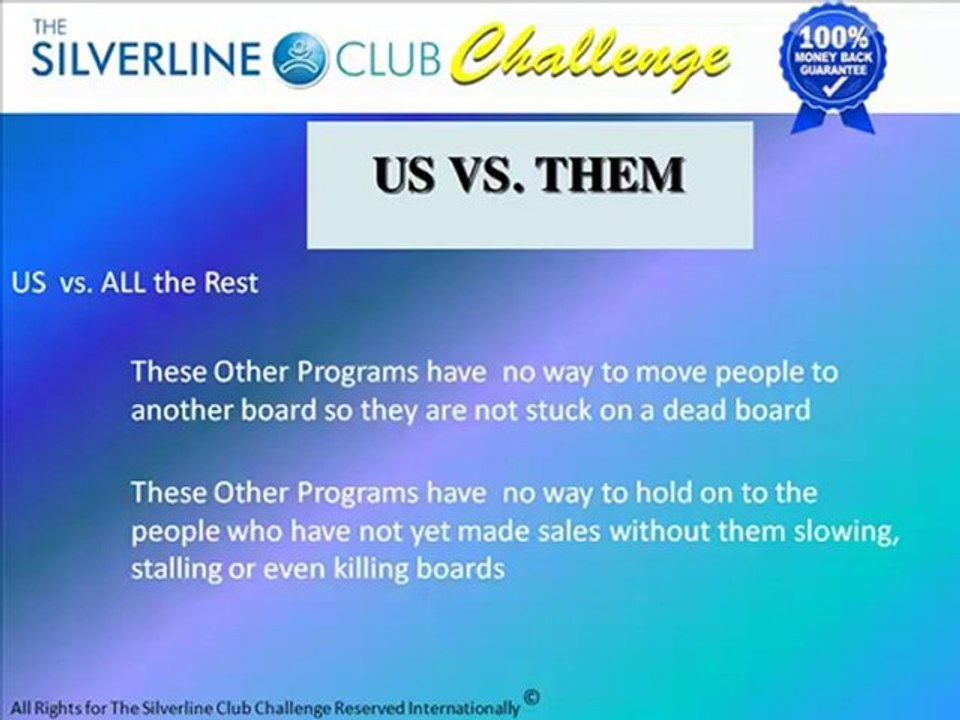 THE SILVERLINE CLUB Challenge

100% MONEY BACK GUARANTEE

US VS. THEM

US vs. ALL the Rest

These Other Programs have no way to move people to another board so they are not stuck on a dead board

These Other Programs have no way to hold on to the people who have not yet made sales without them slowing, stalling or even killing boards

All Rights for The Silverline Club Challenge Reserved Internationally ©